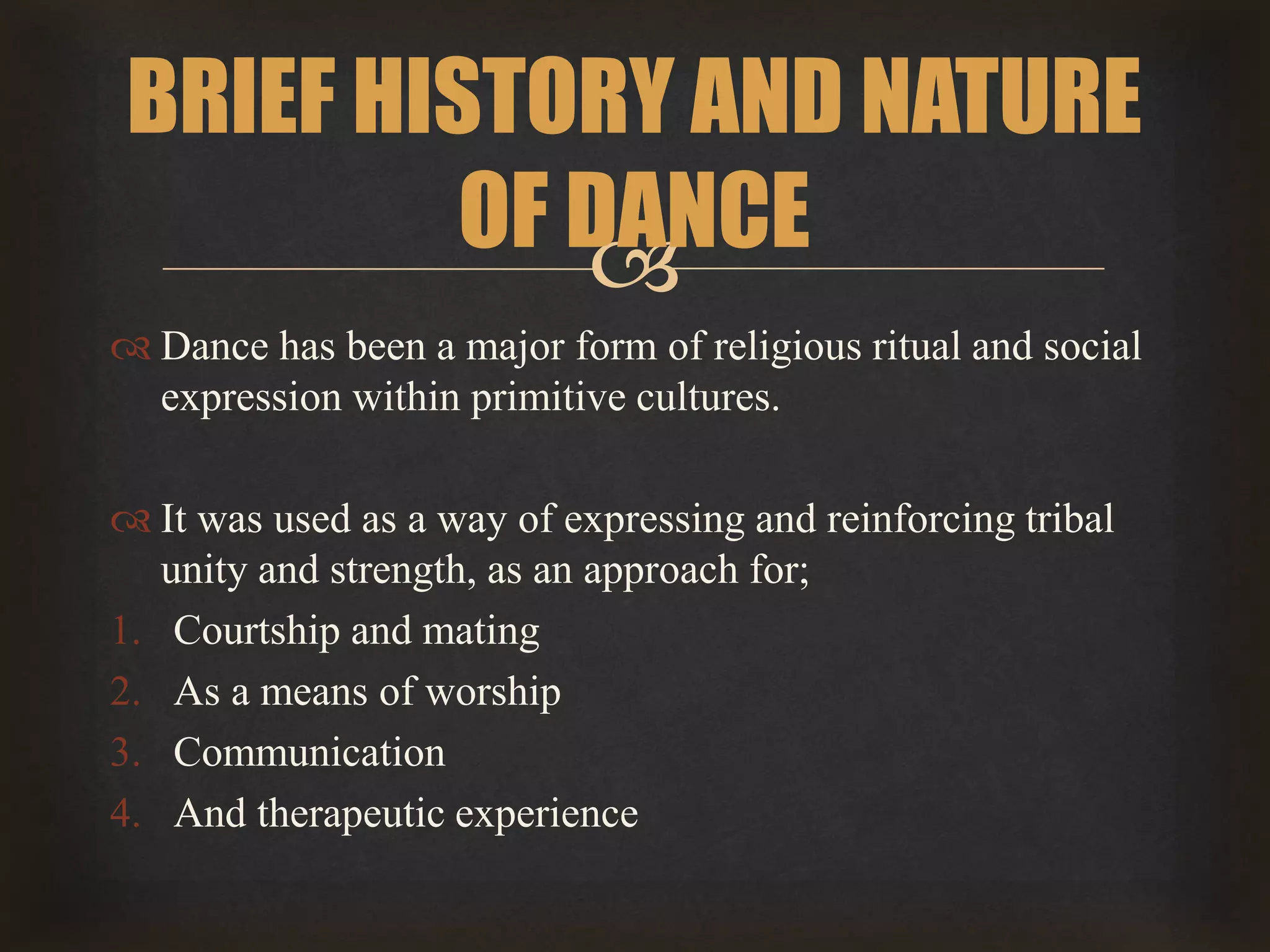 BRIEF HISTORY AND NATURE OF DANCE

Dance has been a major form of religious ritual and social expression within primitive cultures.

It was used as a way of expressing and reinforcing tribal unity and strength, as an approach for;

1. Courtship and mating
2. As a means of worship
3. Communication
4. And therapeutic experience